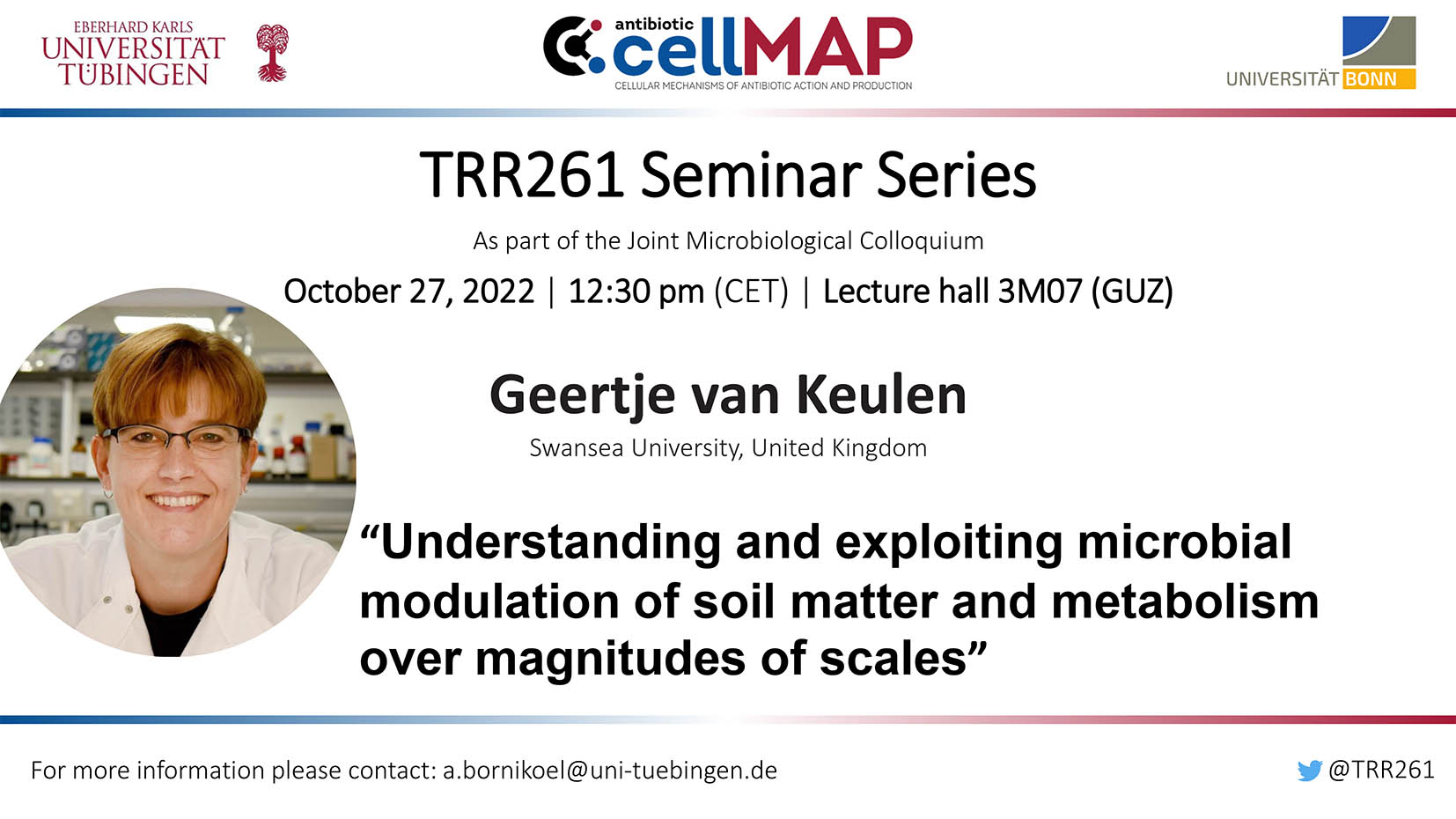 EBERHARD KARLS
UNIVERSITÄT
TÜBINGEN

antibiotic cellMAP
CELLULAR MECHANISMS OF ANTIBIOTIC ACTION AND PRODUCTION

UNIVERSITÄT BONN

TRR261 Seminar Series

As part of the Joint Microbiological Colloquium

October 27, 2022 | 12:30 pm (CET) | Lecture hall 3M07 (GUZ)

Geertje van Keulen

Swansea University, United Kingdom

“Understanding and exploiting microbial modulation of soil matter and metabolism over magnitudes of scales”

For more information please contact: a.bornikoel@uni-tuebingen.de

@TRR261